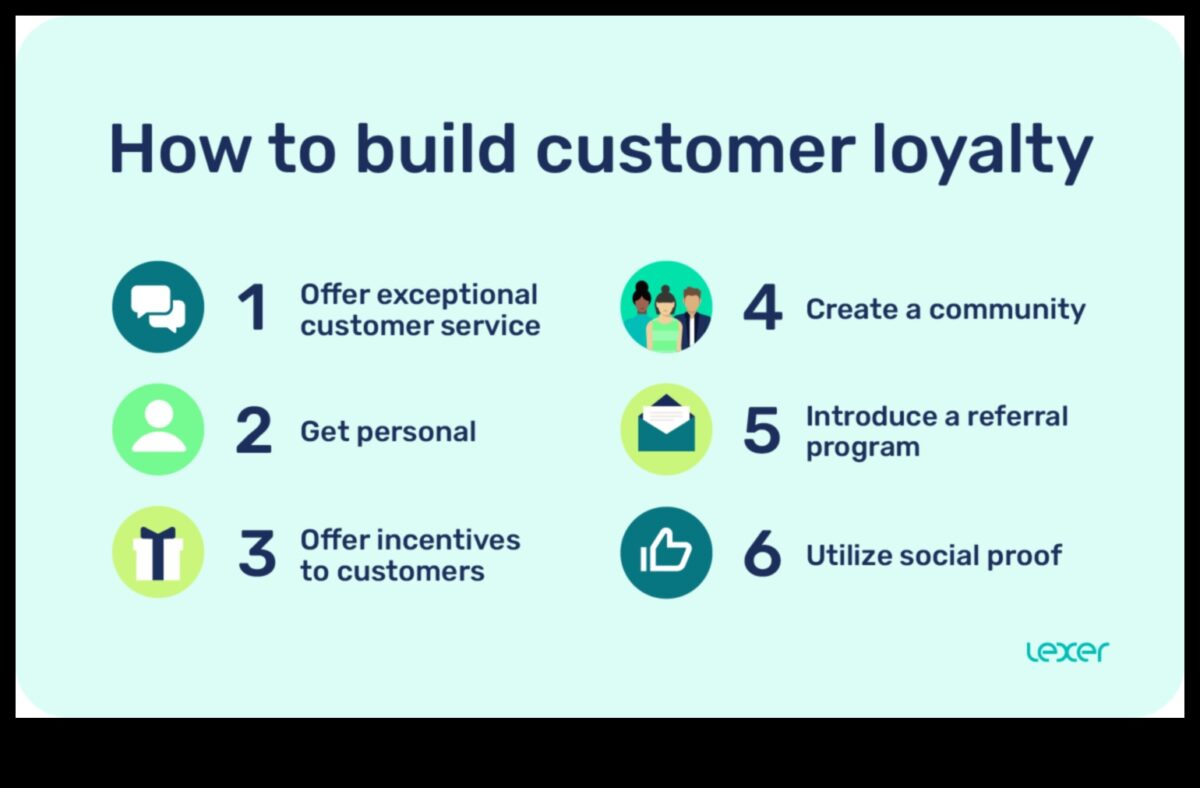 How to build customer loyalty

1 Offer exceptional customer service

2 Get personal

3 Offer incentives to customers

4 Create a community

5 Introduce a referral program

6 Utilize social proof

lexer